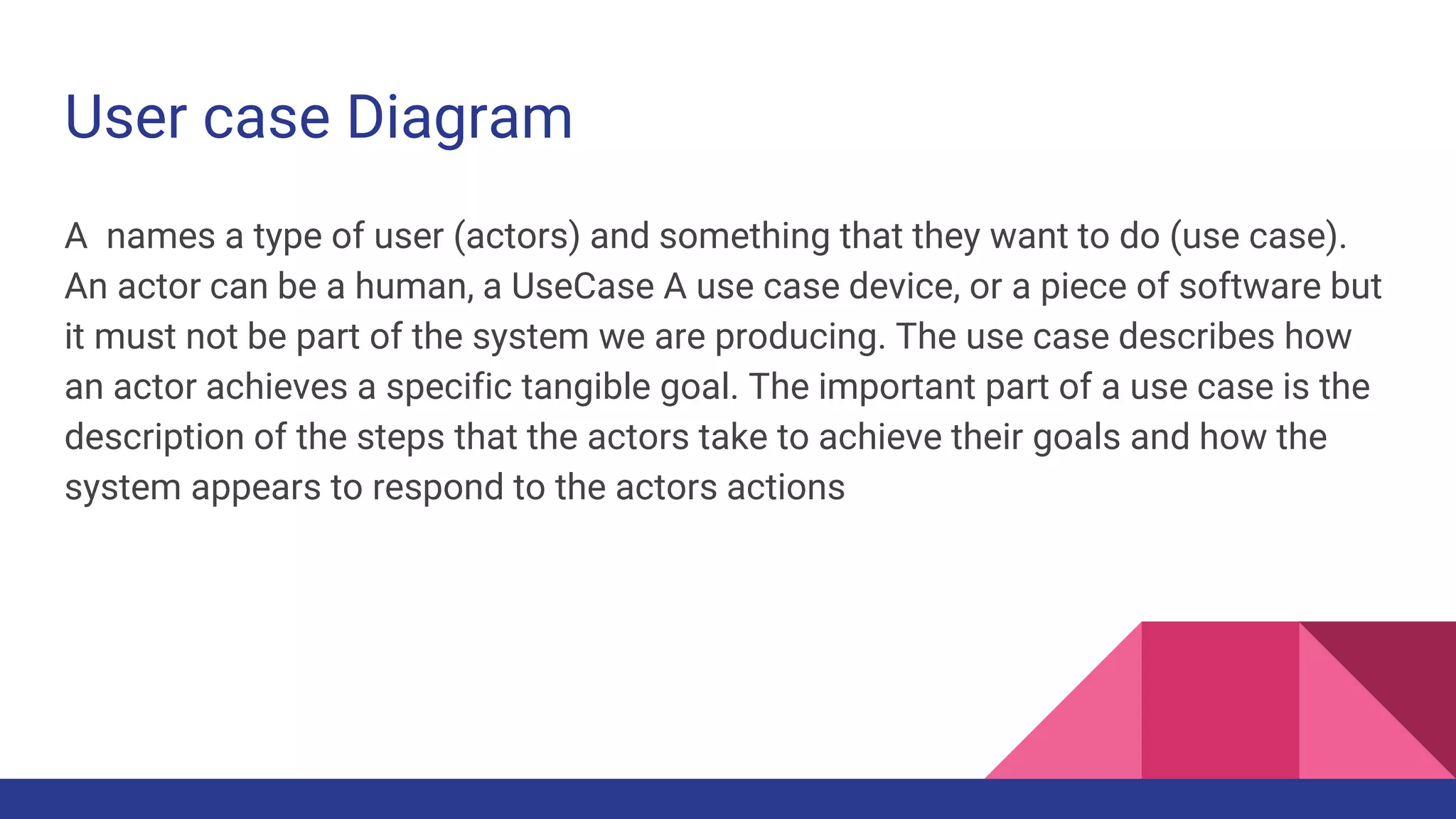 User case Diagram

A  names a type of user (actors) and something that they want to do (use case). An actor can be a human, a UseCase A use case device, or a piece of software but it must not be part of the system we are producing. The use case describes how an actor achieves a specific tangible goal. The important part of a use case is the description of the steps that the actors take to achieve their goals and how the system appears to respond to the actors actions